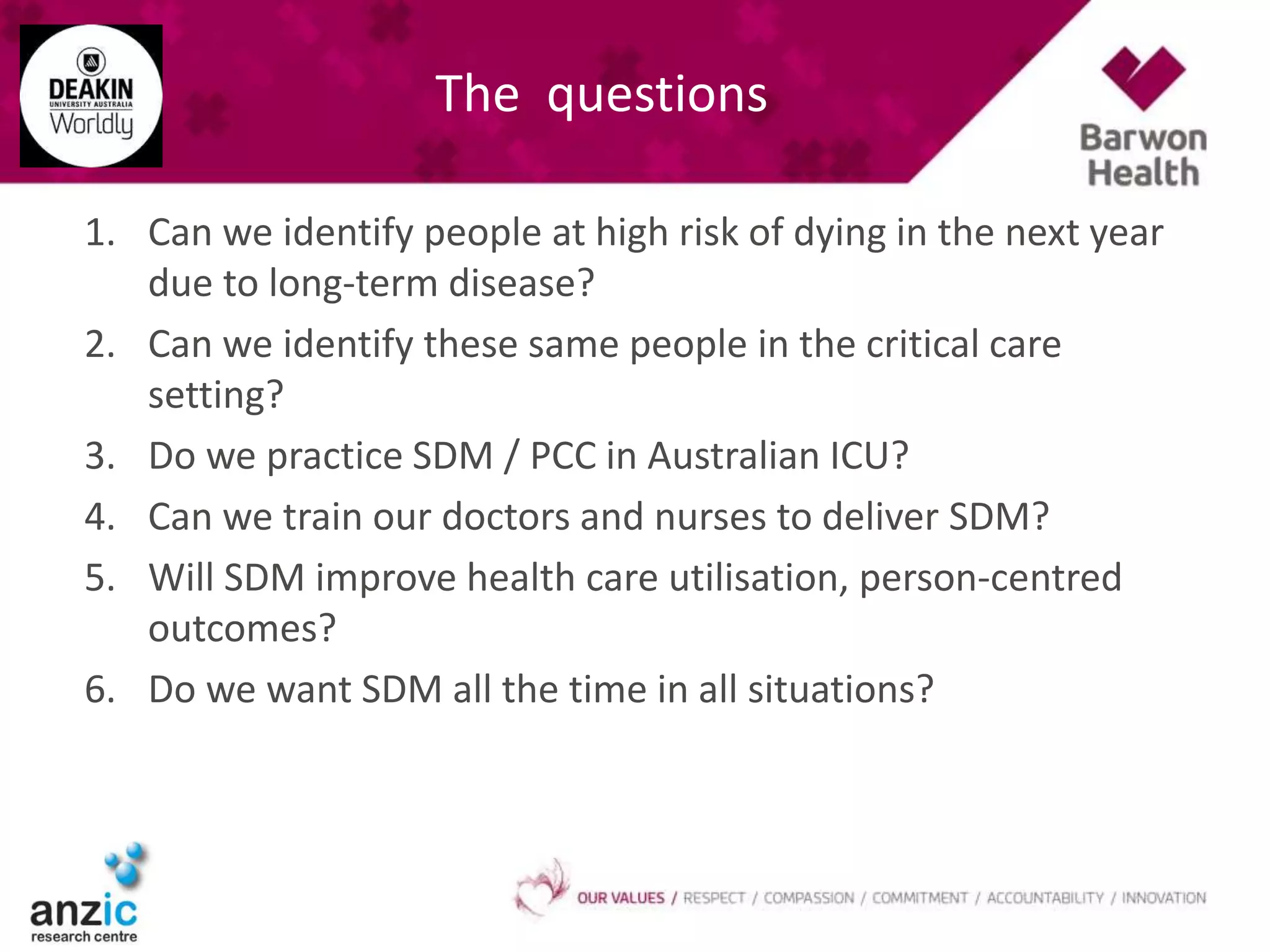 DEAKIN
UNIVERSITY AUSTRALIA
Worldly

The questions

Barwon Health

1. Can we identify people at high risk of dying in the next year due to long-term disease?
2. Can we identify these same people in the critical care setting?
3. Do we practice SDM / PCC in Australian ICU?
4. Can we train our doctors and nurses to deliver SDM?
5. Will SDM improve health care utilisation, person-centred outcomes?
6. Do we want SDM all the time in all situations?

anzic
research centre

OUR VALUES / RESPECT / COMPASSION / COMMITMENT / ACCOUNTABILITY / INNOVATION